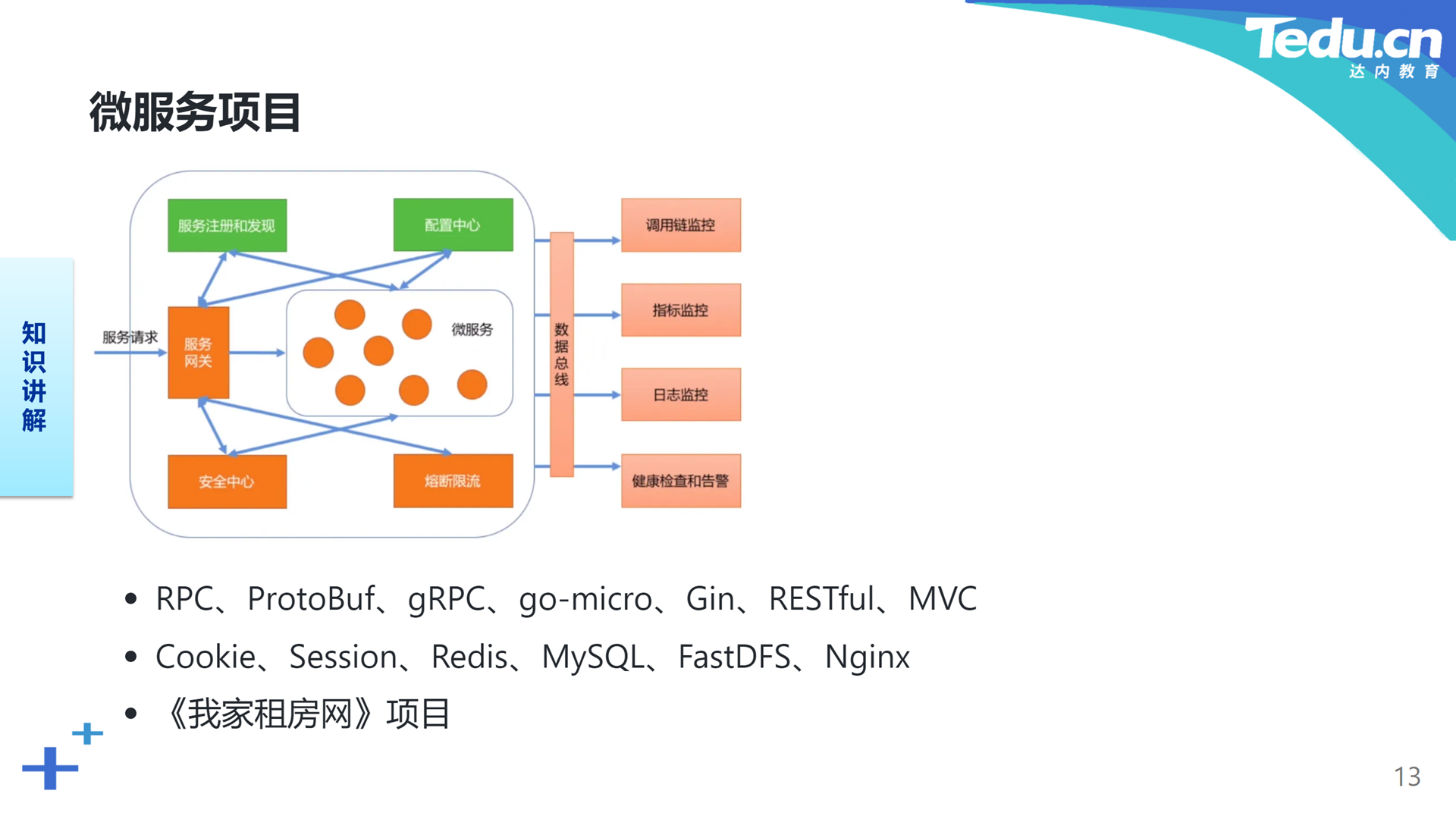 Tedu.cn
达内教育

微服务项目

知识讲解

服务注册和发现

配置中心

服务请求

服务网关

微服务

安全中心

熔断限流

数据总线

调用链监控

指标监控

日志监控

健康检查和告警

• RPC、ProtoBuf、gRPC、go-micro、Gin、RESTful、MVC
• Cookie、Session、Redis、MySQL、FastDFS、Nginx
• 《我家租房网》项目

13